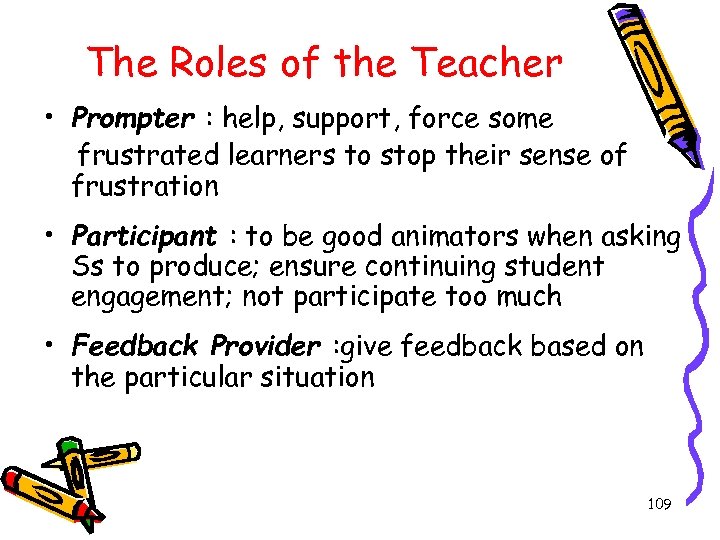 The Roles of the Teacher

• Prompter : help, support, force some frustrated learners to stop their sense of frustration

• Participant : to be good animators when asking Ss to produce; ensure continuing student engagement; not participate too much

• Feedback Provider :give feedback based on the particular situation

109